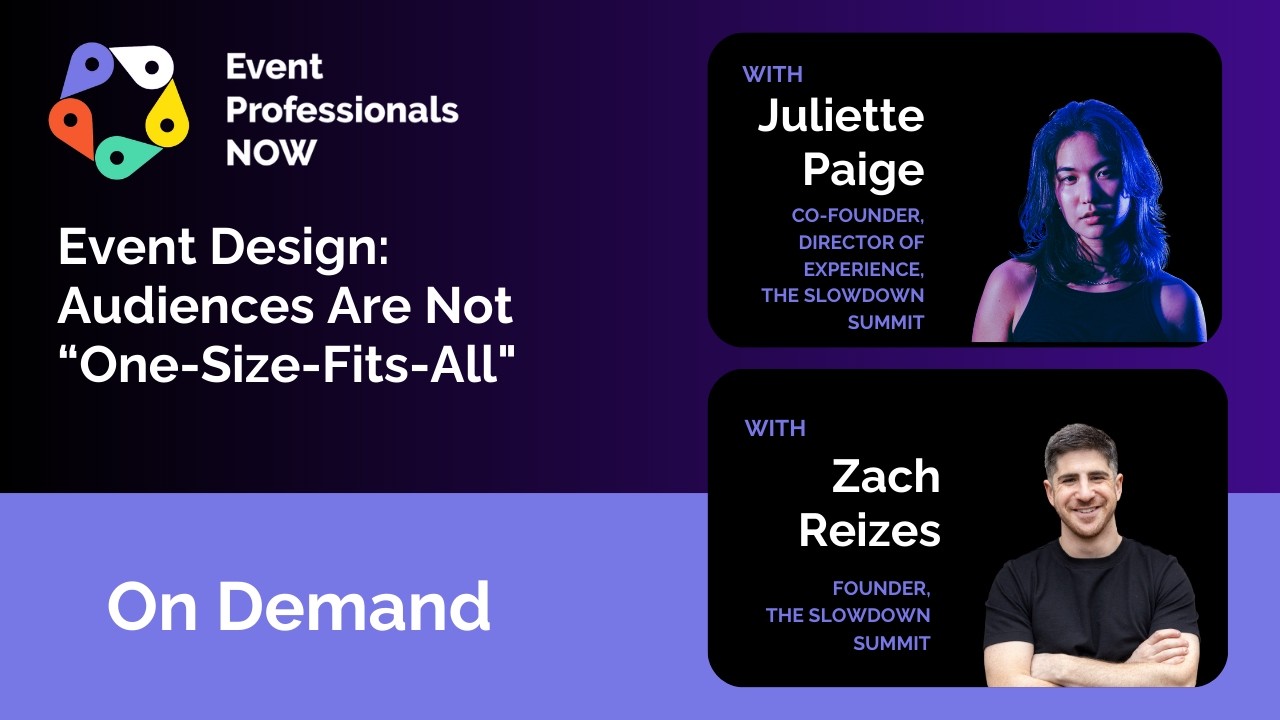 Event Professionals NOW

Event Design: Audiences Are Not “One-Size-Fits-All"

On Demand

WITH

Juliette Paige

CO-FOUNDER, DIRECTOR OF EXPERIENCE, THE SLOWDOWN SUMMIT

WITH

Zach Reizes

FOUNDER, THE SLOWDOWN SUMMIT